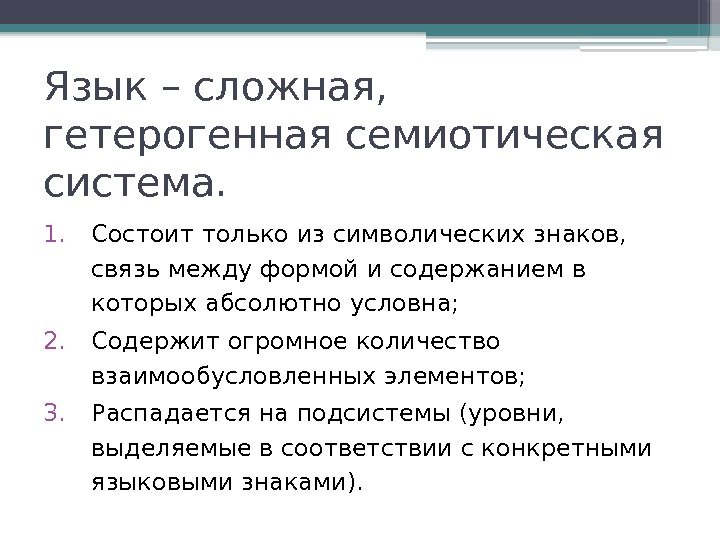 Язык – сложная, гетерогенная семиотическая система.

1. Состоит только из символических знаков, связь между формой и содержанием в которых абсолютно условна;
2. Содержит огромное количество взаимообусловленных элементов;
3. Распадается на подсистемы (уровни, выделяемые в соответствии с конкретными языковыми знаками).